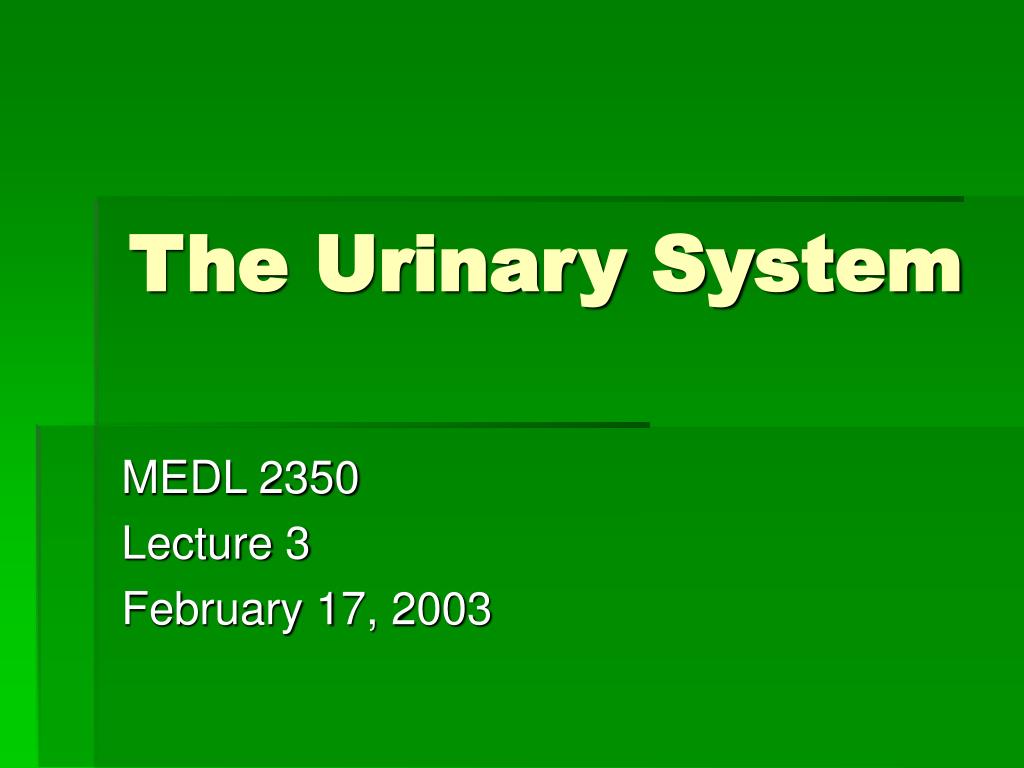 The Urinary System

MEDL 2350
Lecture 3
February 17, 2003